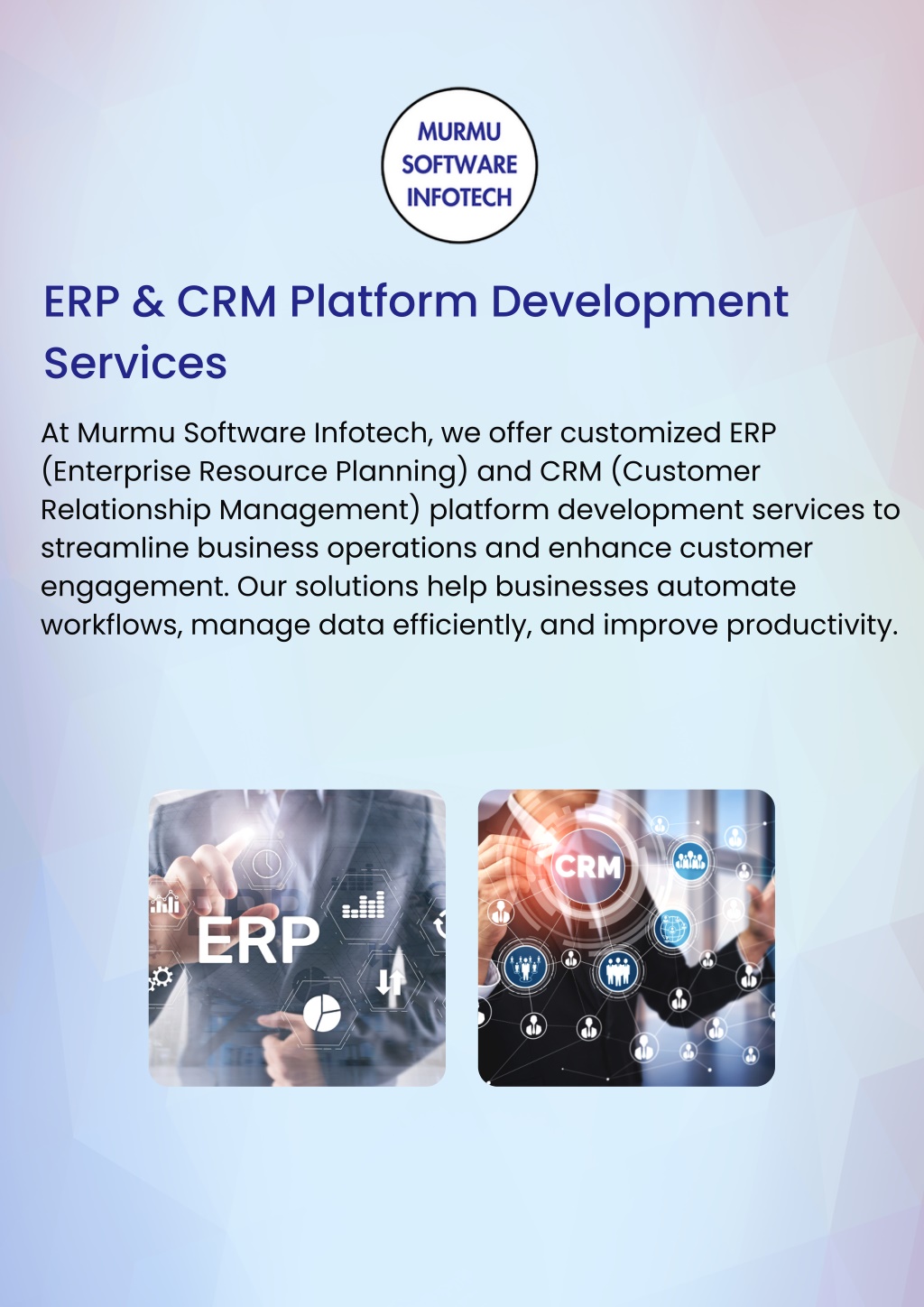 MURMU
SOFTWARE
INFOTECH

ERP & CRM Platform Development Services

At Murmu Software Infotech, we offer customized ERP (Enterprise Resource Planning) and CRM (Customer Relationship Management) platform development services to streamline business operations and enhance customer engagement. Our solutions help businesses automate workflows, manage data efficiently, and improve productivity.

ERP

CRM